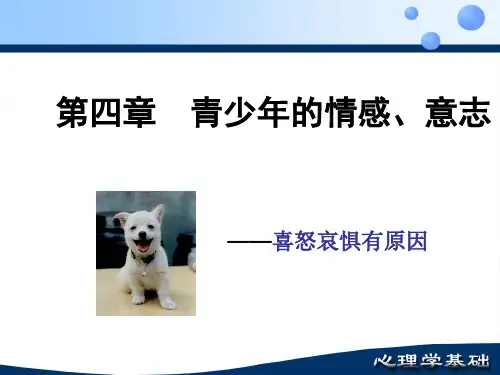 第四章　青少年的情感、意志

——喜怒哀惧有原因

心理学基础